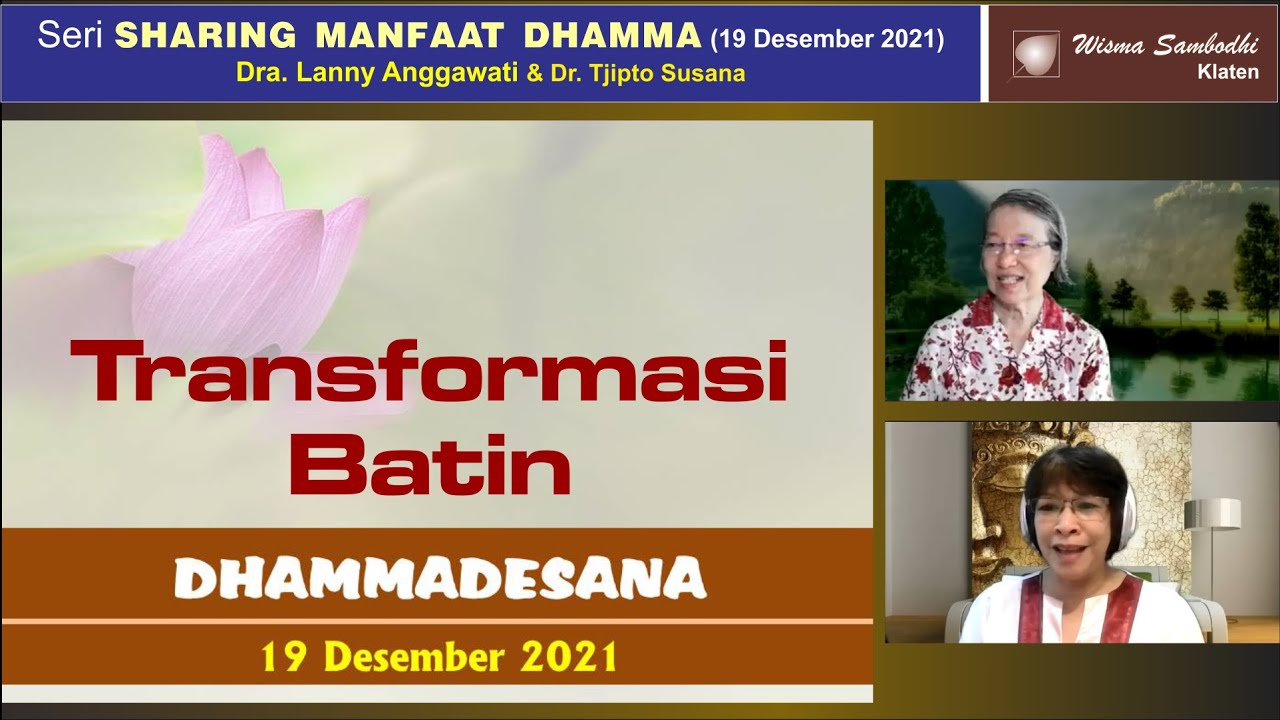 Seri SHARING MANFAAT DHAMMA (19 Desember 2021)
Dra. Lanny Anggawati & Dr. Tjipto Susana

Wisma Sambodhi
Klaten

Transformasi Batin

DHAMMADESANA

19 Desember 2021